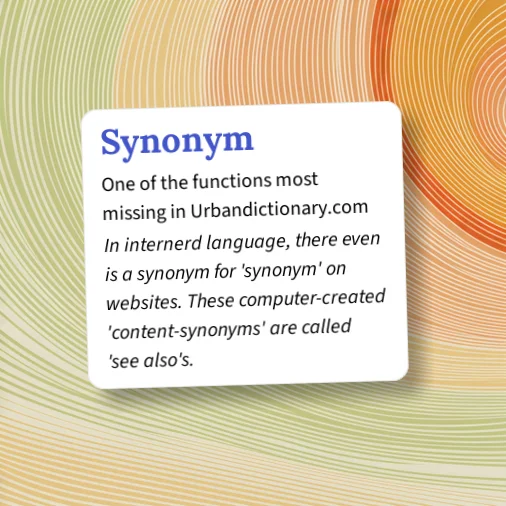 Synonym

One of the functions most missing in Urbandictionary.com

In internerd language, there even is a synonym for 'synonym' on websites. These computer-created 'content-synonyms' are called 'see also's.